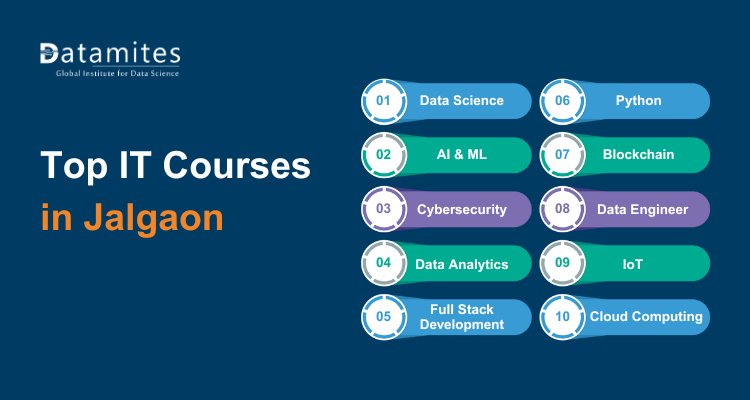 Datamites
Global Institute for Data Science

Top IT Courses
in Jalgaon

01 Data Science
02 AI & ML
03 Cybersecurity
04 Data Analytics
05 Full Stack Development

06 Python
07 Blockchain
08 Data Engineer
09 IoT
10 Cloud Computing